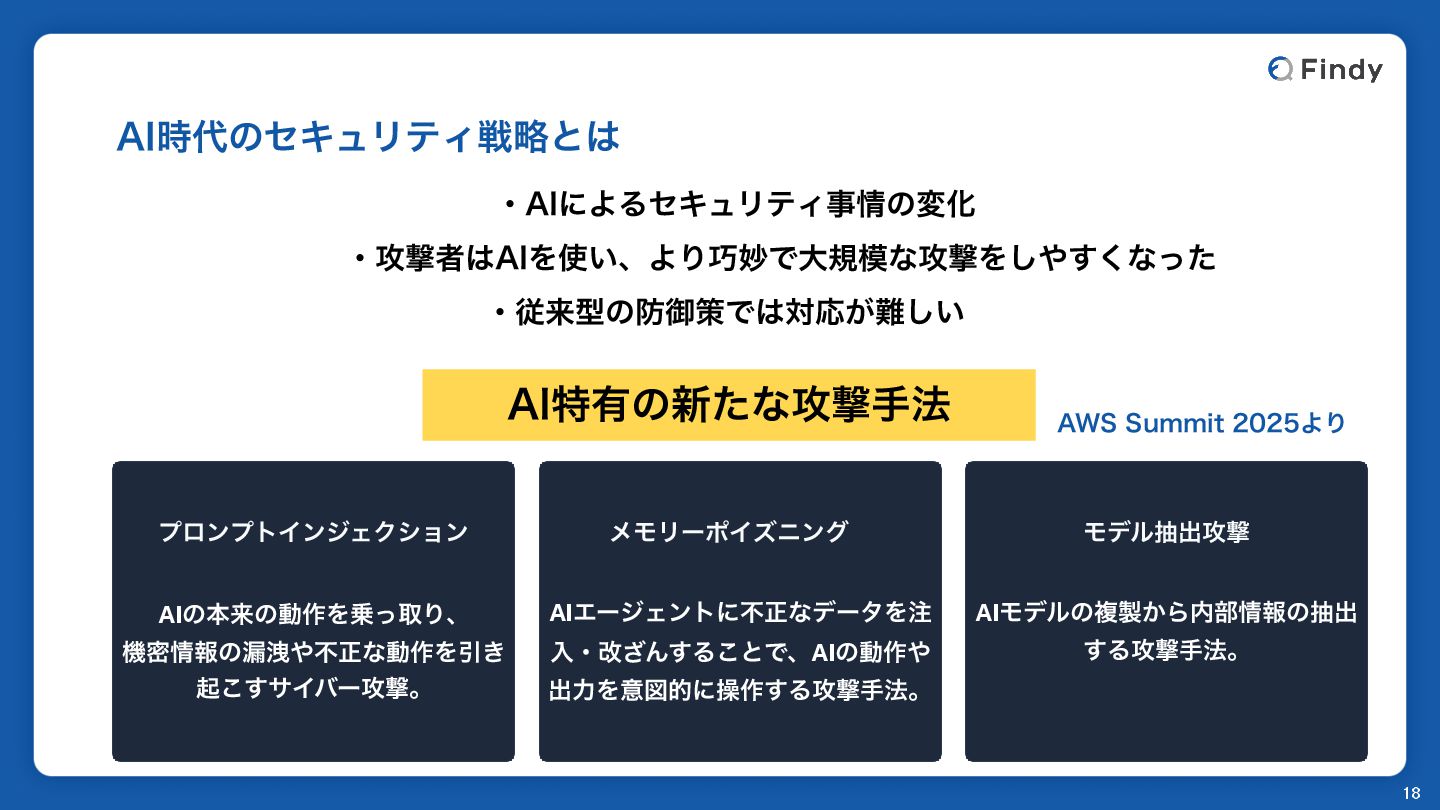 Findy

AI時代のセキュリティ戦略とは

・AIによるセキュリティ事情の変化
・攻撃者はAIを使い、より巧妙で大規模な攻撃をしやすくなった
・従来型の防御策では対応が難しい

AI特有の新たな攻撃手法

AWS Summit 2025より

プロンプトインジェクション

AIの本来の動作を乗っ取り、機密情報の漏洩や不正な動作を引き起こすサイバー攻撃。

メモリーポイズニング

AIエージェントに不正なデータを注入・改ざんすることで、AIの動作や出力を意図的に操作する攻撃手法。

モデル抽出攻撃

AIモデルの複製から内部情報の抽出する攻撃手法。

18